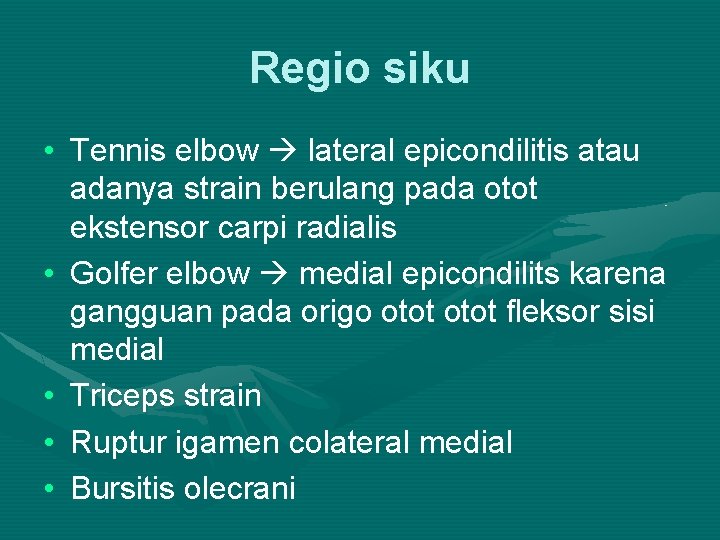 Regio siku

• Tennis elbow → lateral epicondilitis atau adanya strain berulang pada otot ekstensor carpi radialis
• Golfer elbow → medial epicondilits karena gangguan pada origo otot otot fleksor sisi medial
• Triceps strain
• Ruptur igamen colateral medial
• Bursitis olecrani